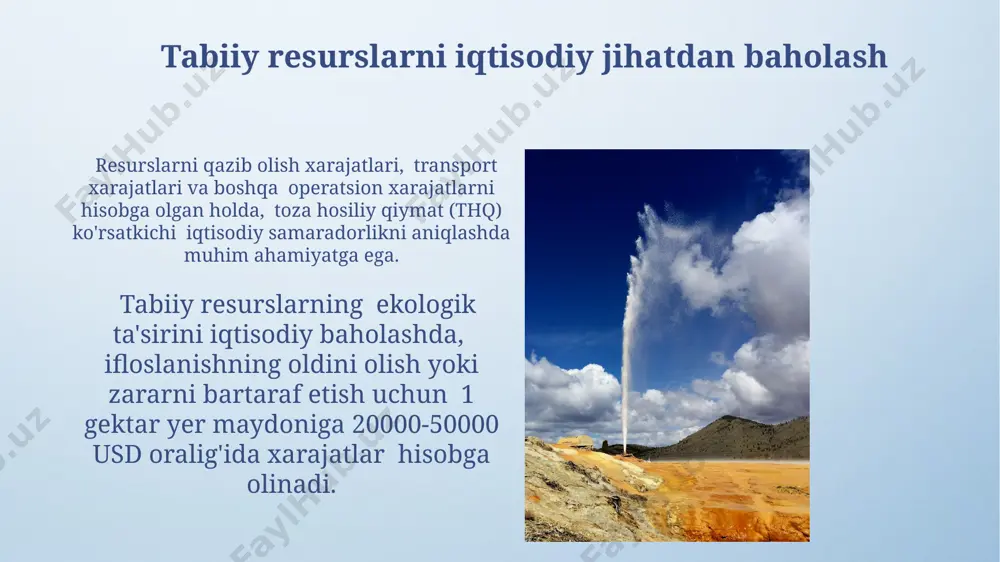 Tabiiy resurslarni iqtisodiy jihatdan baholash

Resurslarni qazib olish xarajatlari, transport xarajatlari va boshqa operatsion xarajatlarni hisobga olgan holda, toza hosiliy qiymat (THQ) ko'rsatkichi iqtisodiy samaradorlikni aniqlashda muhim ahamiyatga ega.

Tabiiy resurslarning ekologik ta'sirini iqtisodiy baholashda, ifloslanishning oldini olish yoki zararni bartaraf etish uchun 1 gektar yer maydoniga 20000-50000 USD oralig'ida xarajatlar hisobga olinadi.

FaylHub.uz FaylHub.uz FaylHub.uz FaylHub.uz FaylHub.uz FaylHub.uz